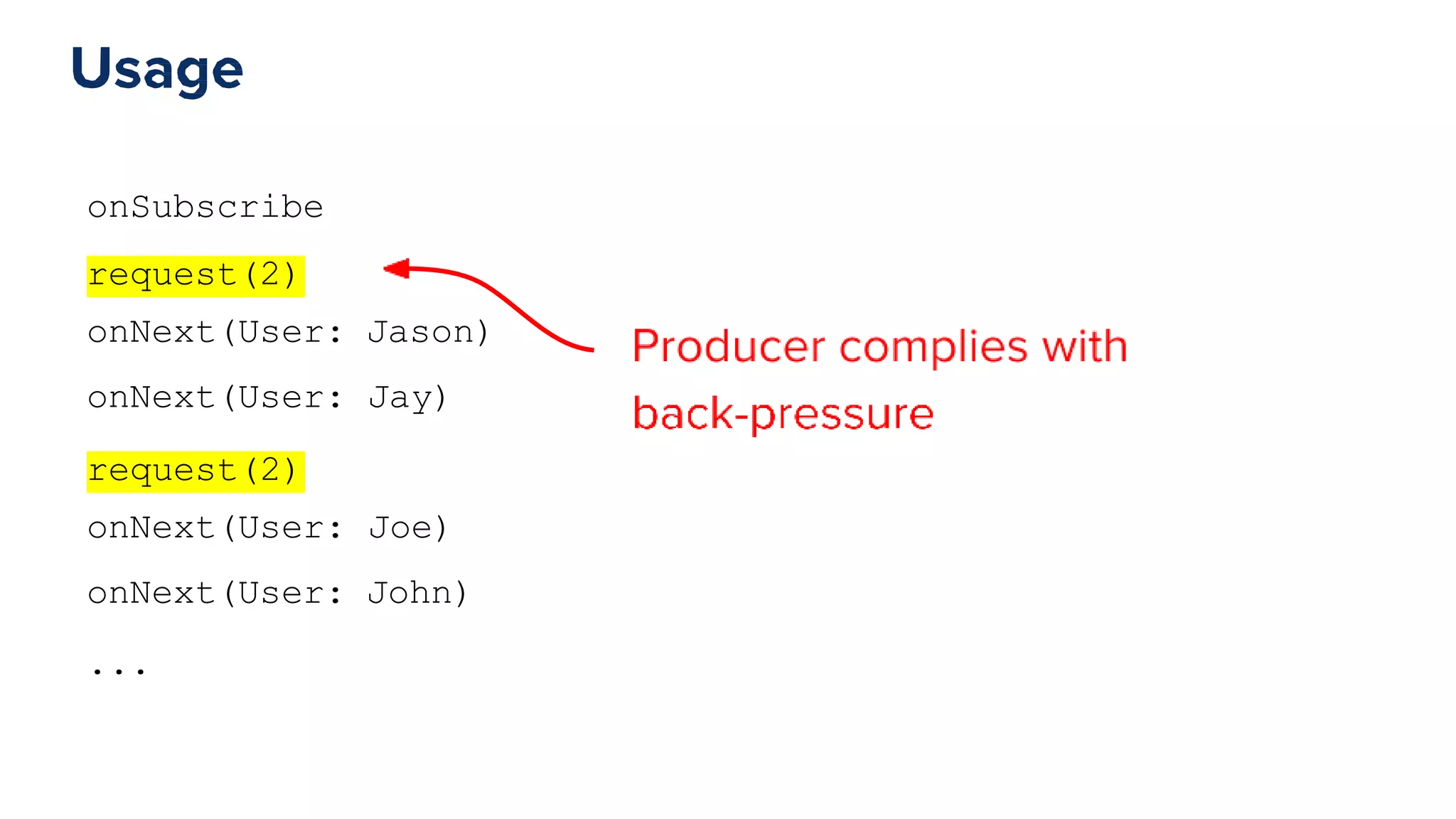 Usage

onSubscribe

request(2)

onNext(User: Jason)

onNext(User: Jay)

request(2)

onNext(User: Joe)

onNext(User: John)

...

Producer complies with back-pressure